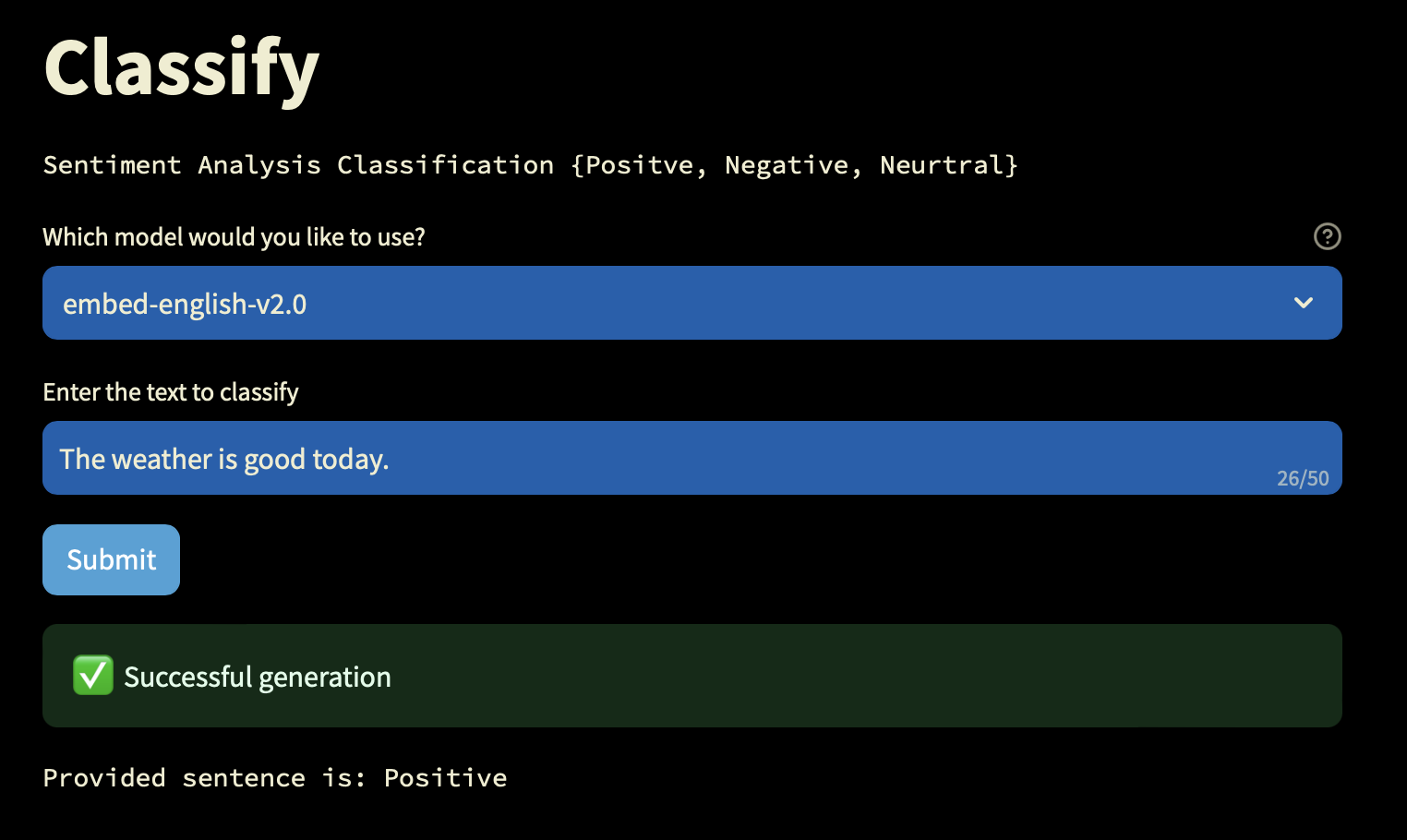 Classify

Sentiment Analysis Classification {Positve, Negative, Neurtral}

Which model would you like to use?

embed-english-v2.0

Enter the text to classify

The weather is good today.

26/50

Submit

✅ Successful generation

Provided sentence is: Positive